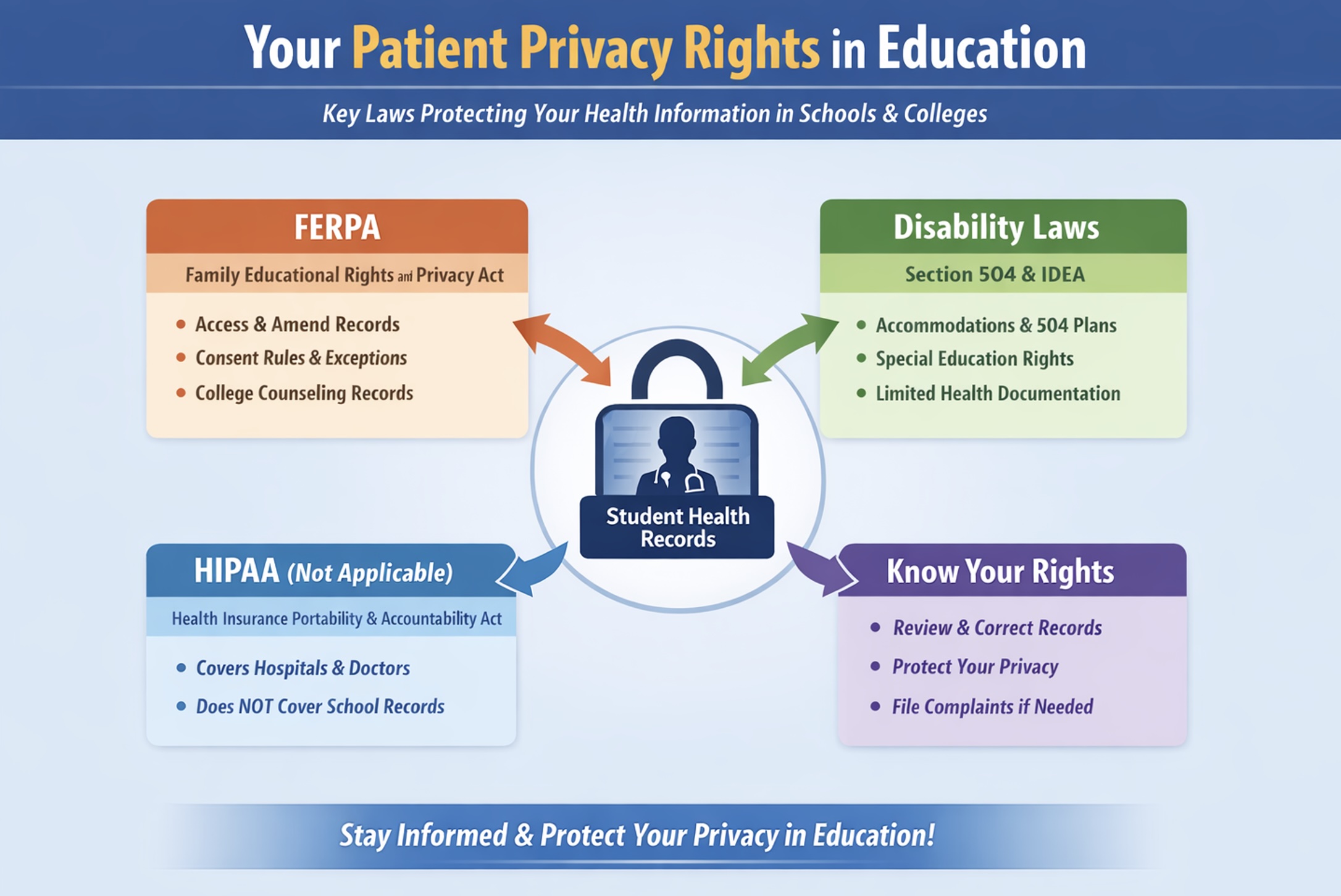 Your Patient Privacy Rights in Education

Key Laws Protecting Your Health Information in Schools & Colleges

FERPA

Family Educational Rights and Privacy Act

- Access & Amend Records
- Consent Rules & Exceptions
- College Counseling Records

Disability Laws

Section 504 & IDEA

- Accommodations & 504 Plans
- Special Education Rights
- Limited Health Documentation

Student Health Records

HIPAA (Not Applicable)

Health Insurance Portability & Accountability Act

- Covers Hospitals & Doctors
- Does NOT Cover School Records

Know Your Rights

- Review & Correct Records
- Protect Your Privacy
- File Complaints if Needed

Stay Informed & Protect Your Privacy in Education!